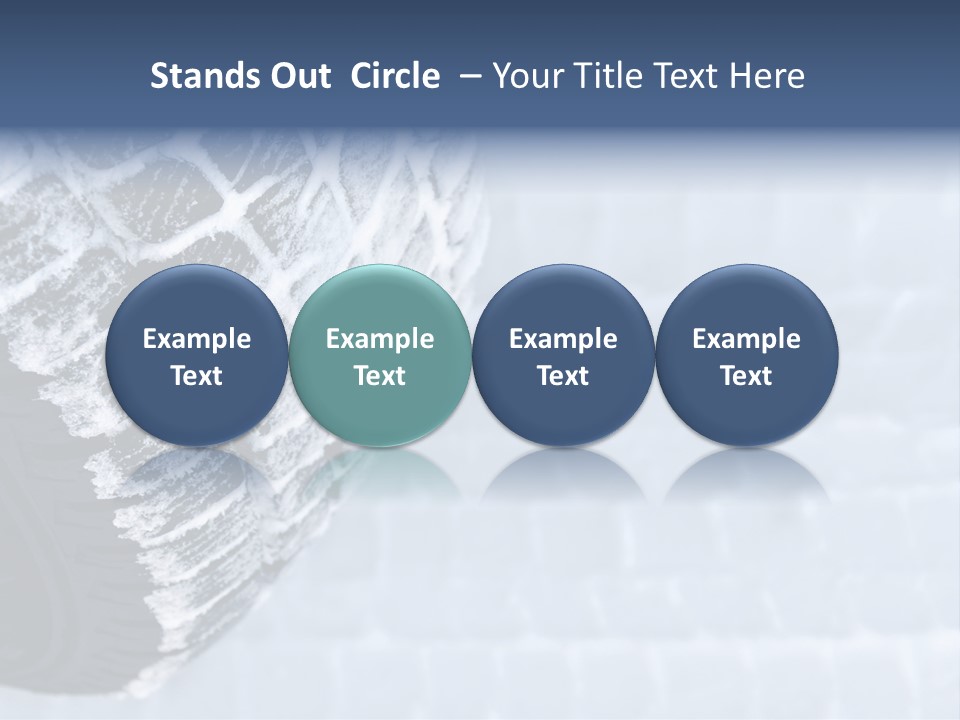 Stands Out Circle – Your Title Text Here

Example Text

Example Text

Example Text

Example Text